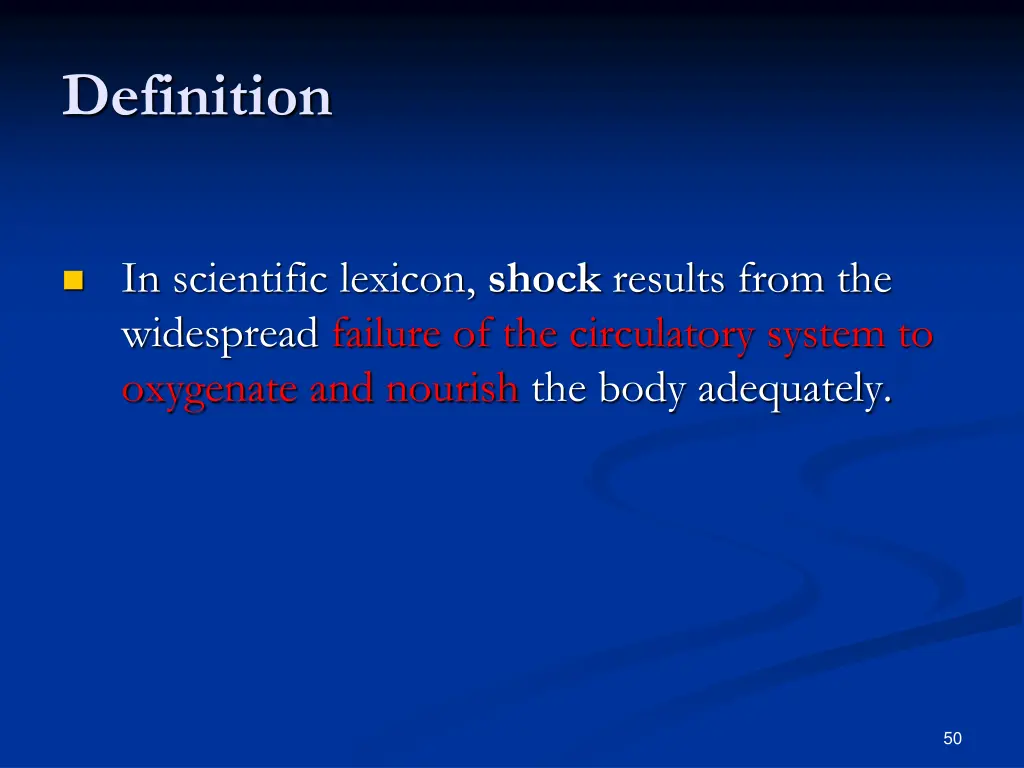 Definition

In scientific lexicon, shock results from the widespread failure of the circulatory system to oxygenate and nourish the body adequately.

50